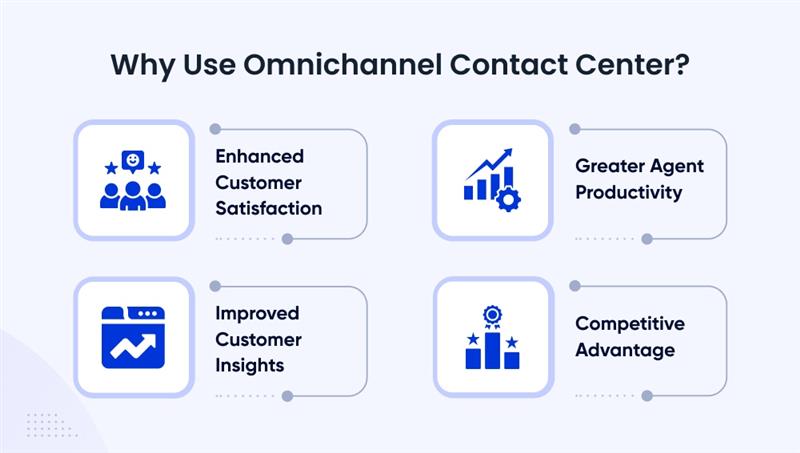 Why Use Omnichannel Contact Center?

Enhanced Customer Satisfaction

Greater Agent Productivity

Improved Customer Insights

Competitive Advantage